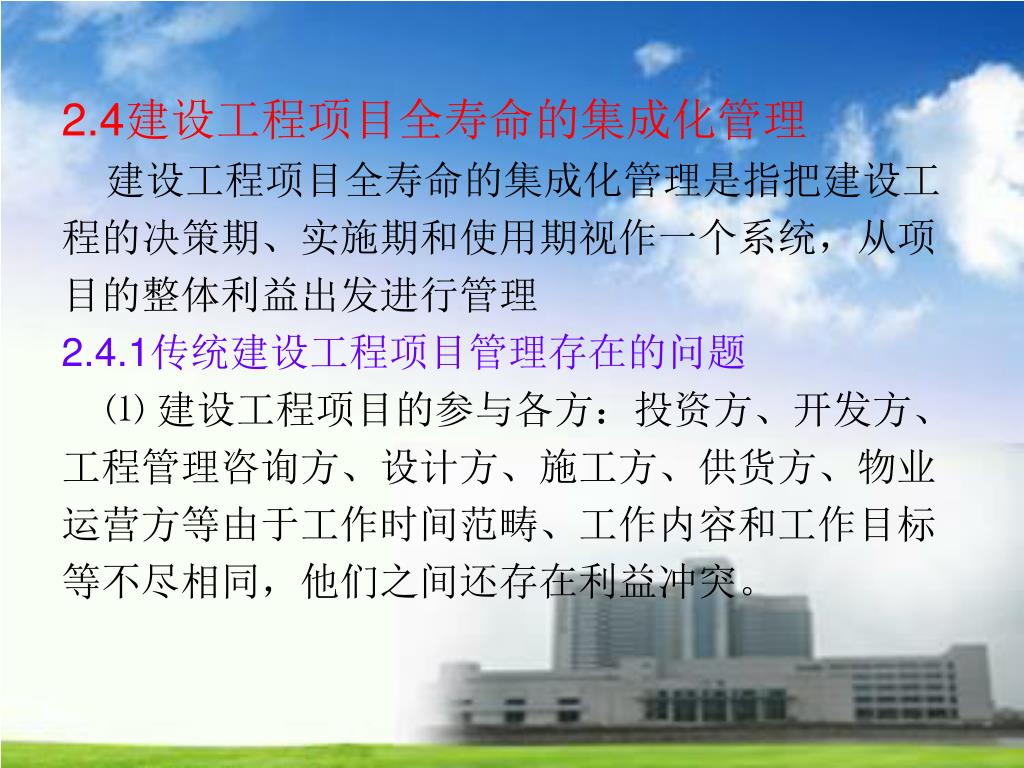 2.4建设工程项目全寿命的集成化管理

建设工程项目全寿命的集成化管理是指把建设工程的决策期、实施期和使用期视作一个系统，从项目的整体利益出发进行管理

2.4.1传统建设工程项目管理存在的问题

⑴ 建设工程项目的参与各方：投资方、开发方、工程管理咨询方、设计方、施工方、供货方、物业运营方等由于工作时间范畴、工作内容和工作目标等不尽相同，他们之间还存在利益冲突。